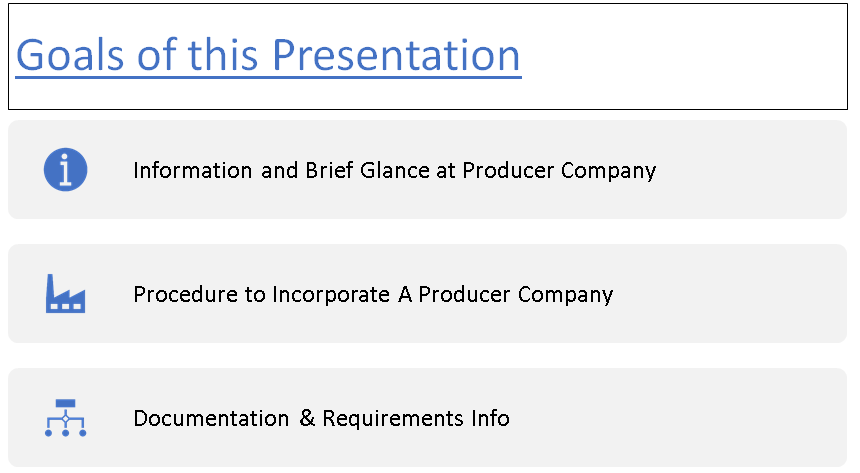 Goals of this Presentation

Information and Brief Glance at Producer Company

Procedure to Incorporate A Producer Company

Documentation & Requirements Info